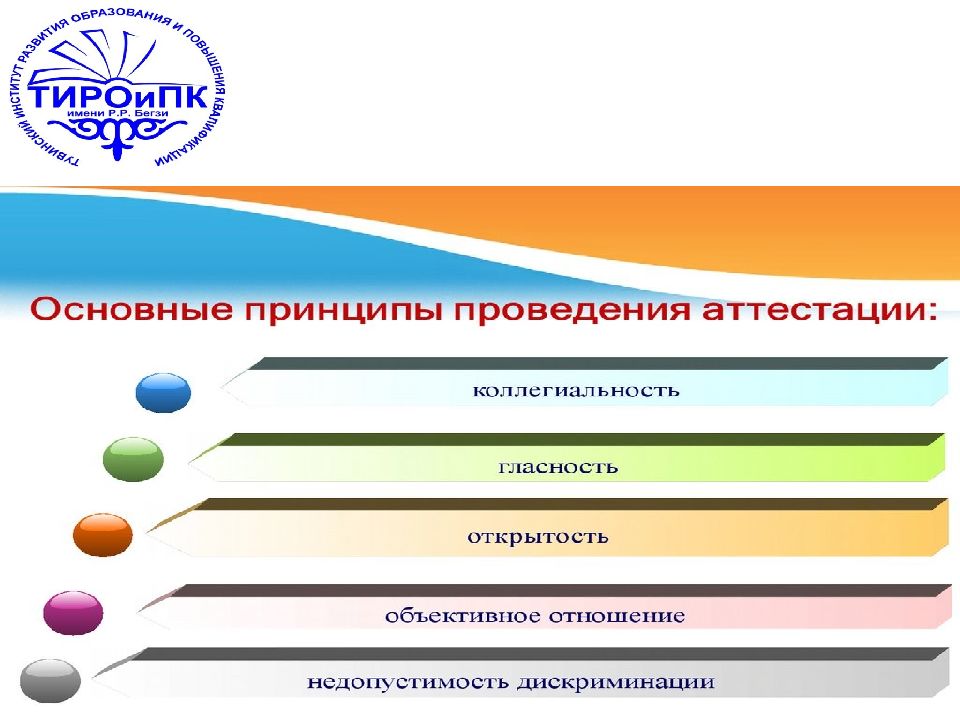 ТУВИНСКИЙ ИНСТИТУТ РАЗВИТИЯ ОБРАЗОВАНИЯ И ПОВЫШЕНИЯ КВАЛИФИКАЦИИ
ТИРОиПК
имени Р.Р. Бегзи

Основные принципы проведения аттестации:

коллегиальность

гласность

открытость

объективное отношение

недопустимость дискриминации